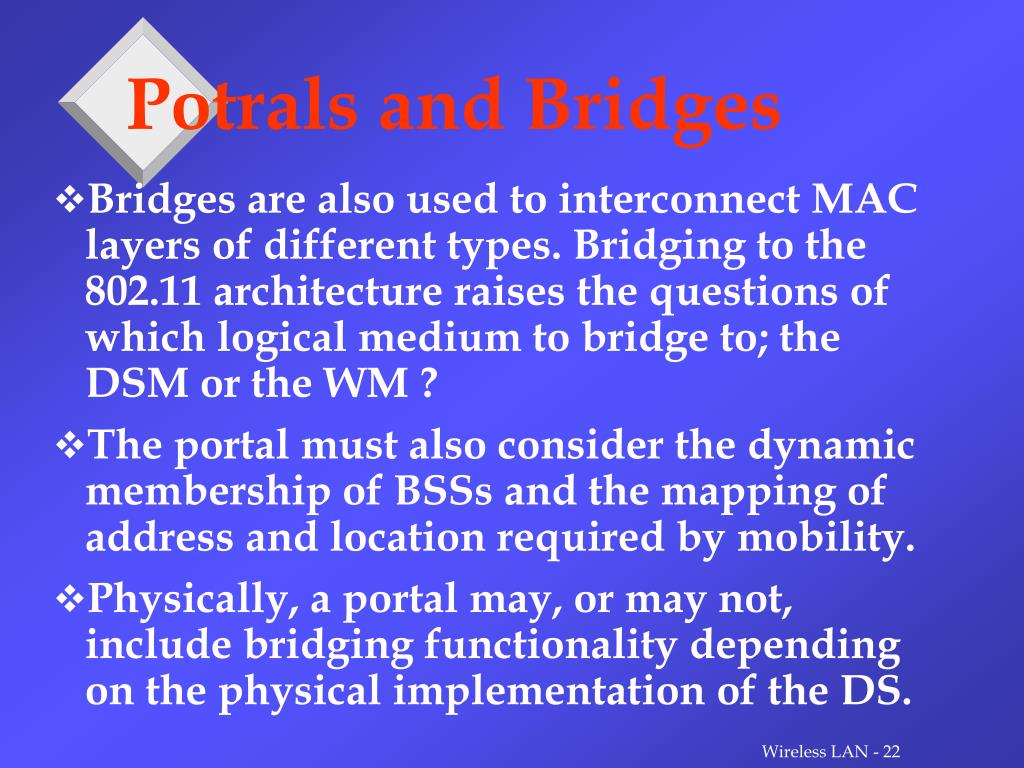 Potrals and Bridges

❖Bridges are also used to interconnect MAC layers of different types. Bridging to the 802.11 architecture raises the questions of which logical medium to bridge to; the DSM or the WM ?

❖The portal must also consider the dynamic membership of BSSs and the mapping of address and location required by mobility.

❖Physically, a portal may, or may not, include bridging functionality depending on the physical implementation of the DS.

Wireless LAN - 22